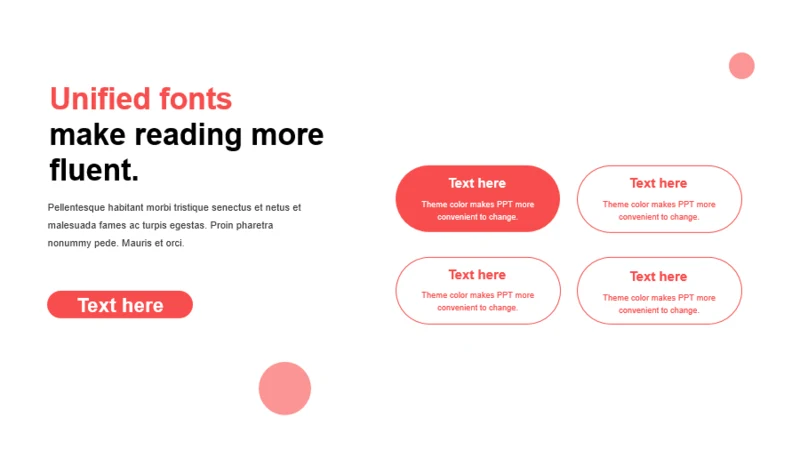 Unified fonts make reading more fluent.

Pellentesque habitant morbi tristique senectus et netus et malesuada fames ac turpis egestas. Proin pharetra nonummy pede. Mauris et orci.

Text here

Text here
Theme color makes PPT more convenient to change.

Text here
Theme color makes PPT more convenient to change.

Text here
Theme color makes PPT more convenient to change.

Text here
Theme color makes PPT more convenient to change.